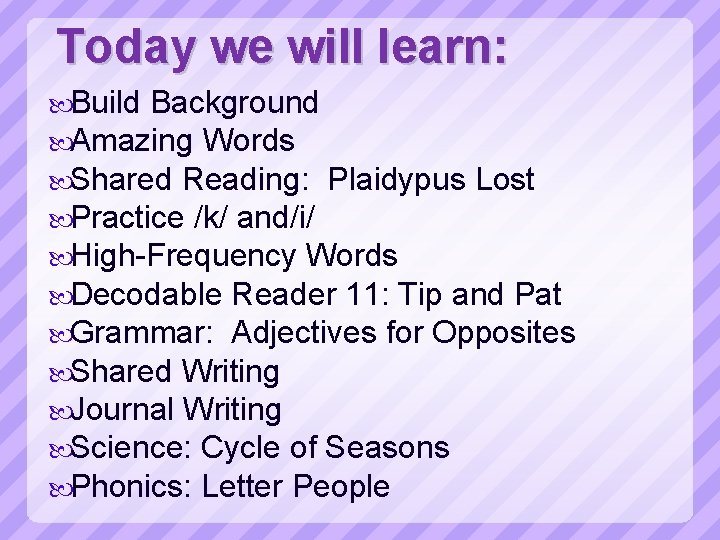 Today we will learn:

Build Background
Amazing Words
Shared Reading: Plaidypus Lost
Practice /k/ and/i/
High-Frequency Words
Decodable Reader 11: Tip and Pat
Grammar: Adjectives for Opposites
Shared Writing
Journal Writing
Science: Cycle of Seasons
Phonics: Letter People